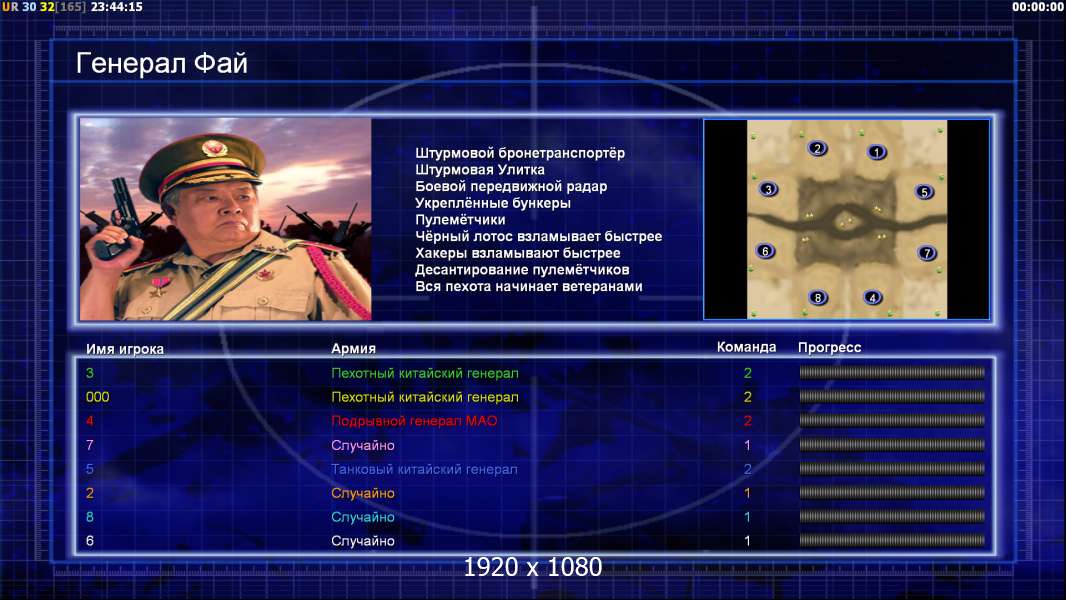 UR 30 32[165] 23:44:15

00:00:00

Генерал Фай

Штурмовой бронетранспортёр
Штурмовая Улитка
Боевой передвижной радар
Укреплённые бункеры
Пулемётчики
Чёрный лотос взламывает быстрее
Хакеры взламывают быстрее
Десантирование пулемётчиков
Вся пехота начинает ветеранами

2 1 3 5 6 7 8 4

| Имя игрока | Армия | Команда | Прогресс |
|---|---|---|---|
| 3 | Пехотный китайский генерал | 2 | |
| 000 | Пехотный китайский генерал | 2 | |
| 4 | Подрывной генерал МАО | 2 | |
| 7 | Случайно | 1 | |
| 5 | Танковый китайский генерал | 2 | |
| 2 | Случайно | 1 | |
| 8 | Случайно | 1 | |
| 6 | Случайно | 1 | |

1920 x 1080